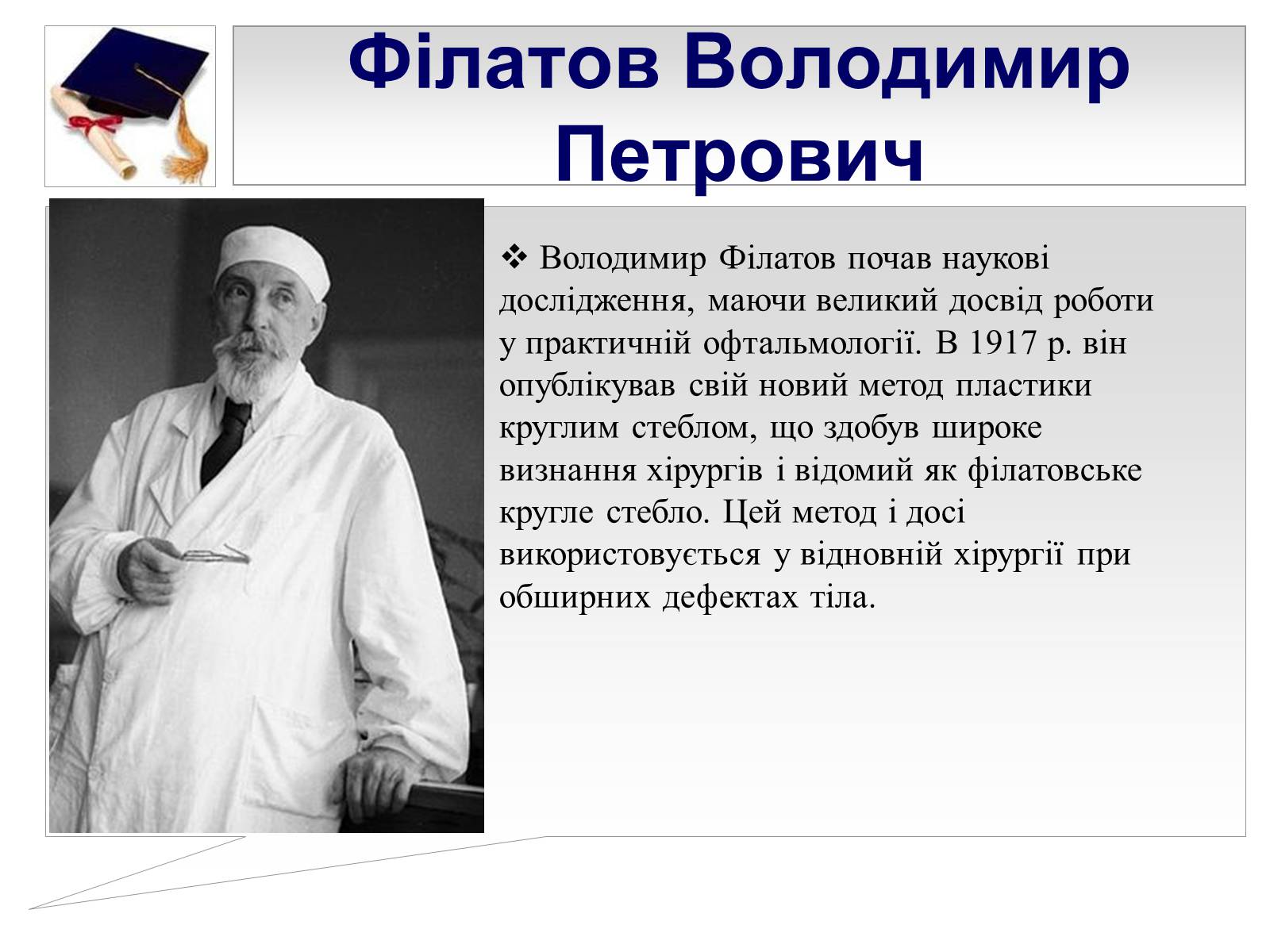 Філатов Володимир Петрович

❖ Володимир Філатов почав наукові дослідження, маючи великий досвід роботи у практичній офтальмології. В 1917 р. він опублікував свій новий метод пластики круглим стеблом, що здобув широке визнання хірургів і відомий як філатовське кругле стебло. Цей метод і досі використовується у відновній хірургії при обширних дефектах тіла.